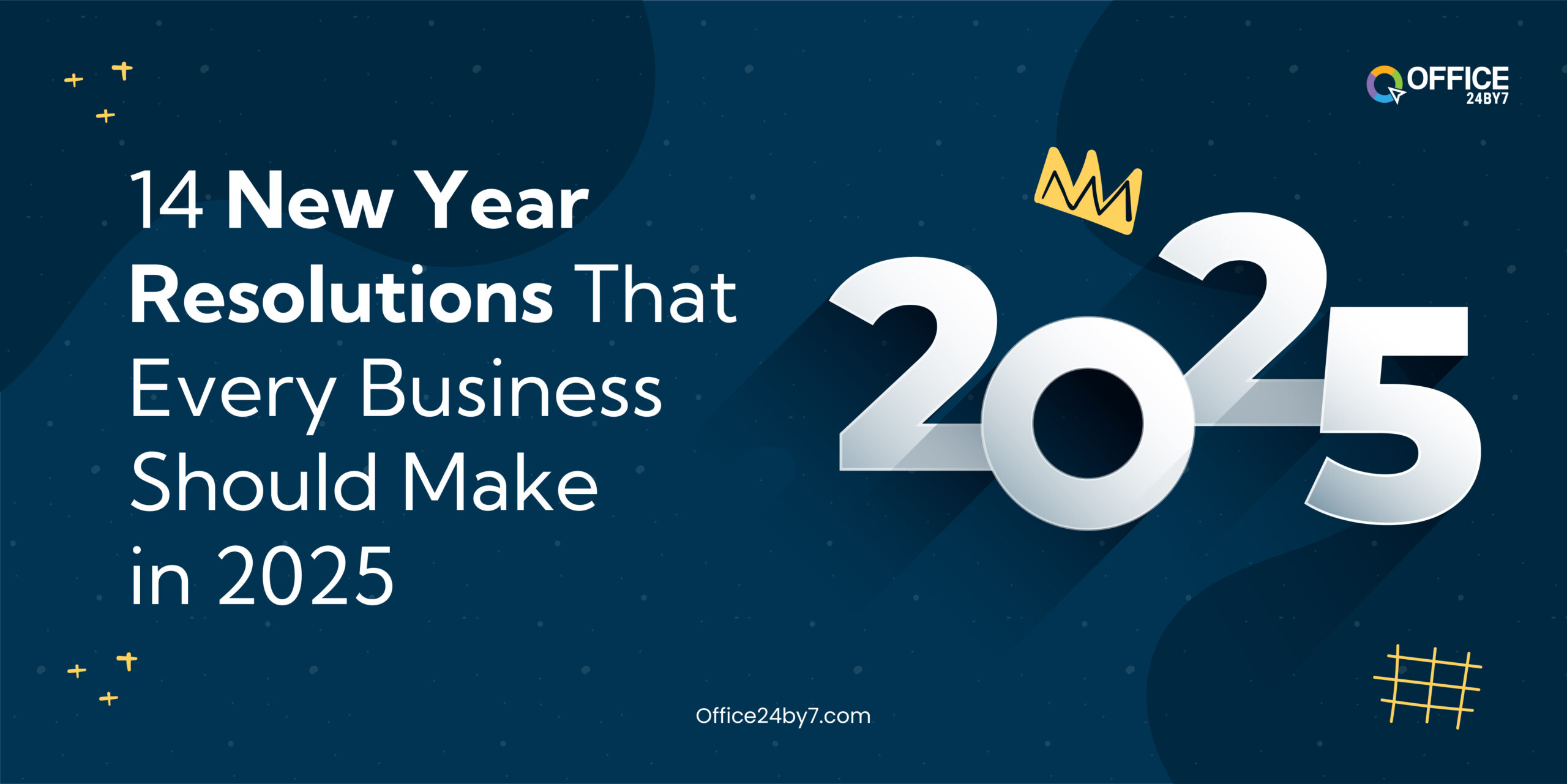 OFFICE 24BY7

14 New Year Resolutions That Every Business Should Make in 2025

2025

Office24by7.com